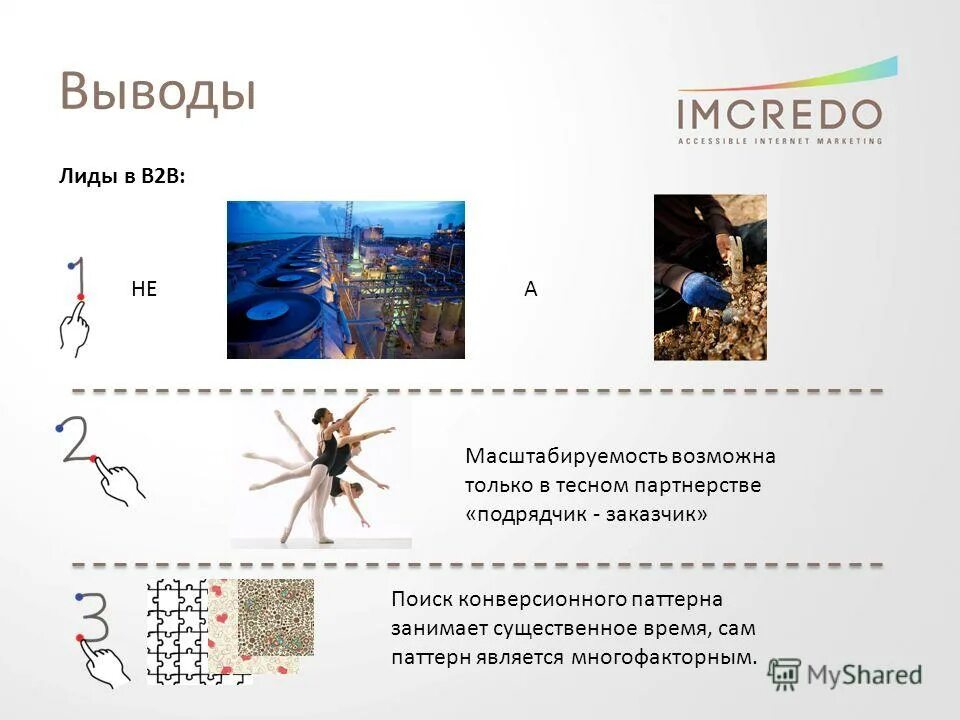 Выводы

IMCREDO
ACCESSIBLE INTERNET MARKETING

Лиды в B2B:

1

НЕ

А

2

Масштабируемость возможна только в тесном партнерстве «подрядчик - заказчик»

3

Поиск конверсионного паттерна занимает существенное время, сам паттерн является многофакторным.

MyShared